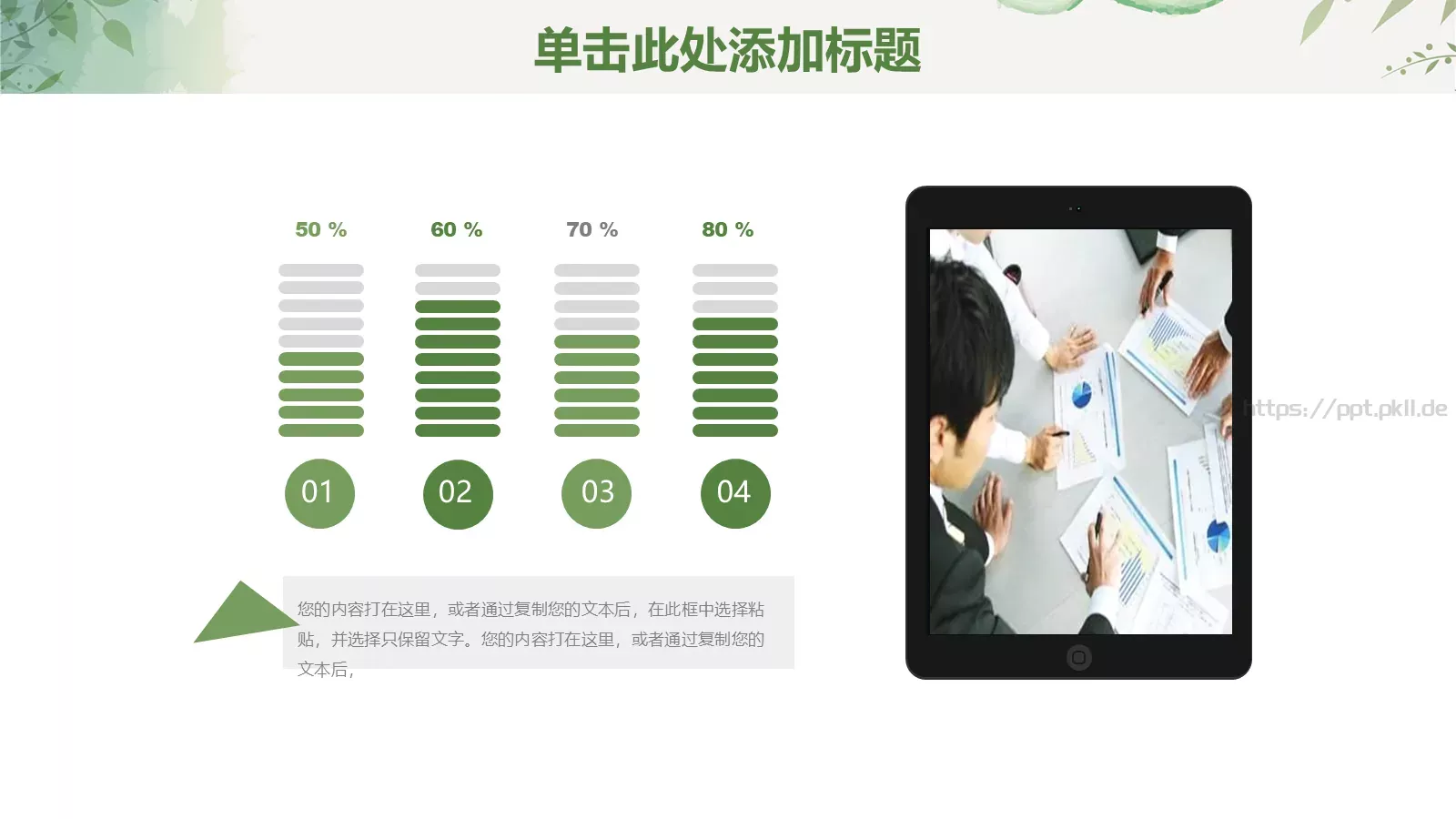 单击此处添加标题

50 %

60 %

70 %

80 %

01

02

03

04

您的内容打在这里，或者通过复制您的文本后，在此框中选择粘贴，并选择只保留文字。您的内容打在这里，或者通过复制您的文本后，

https://ppt.pkll.de